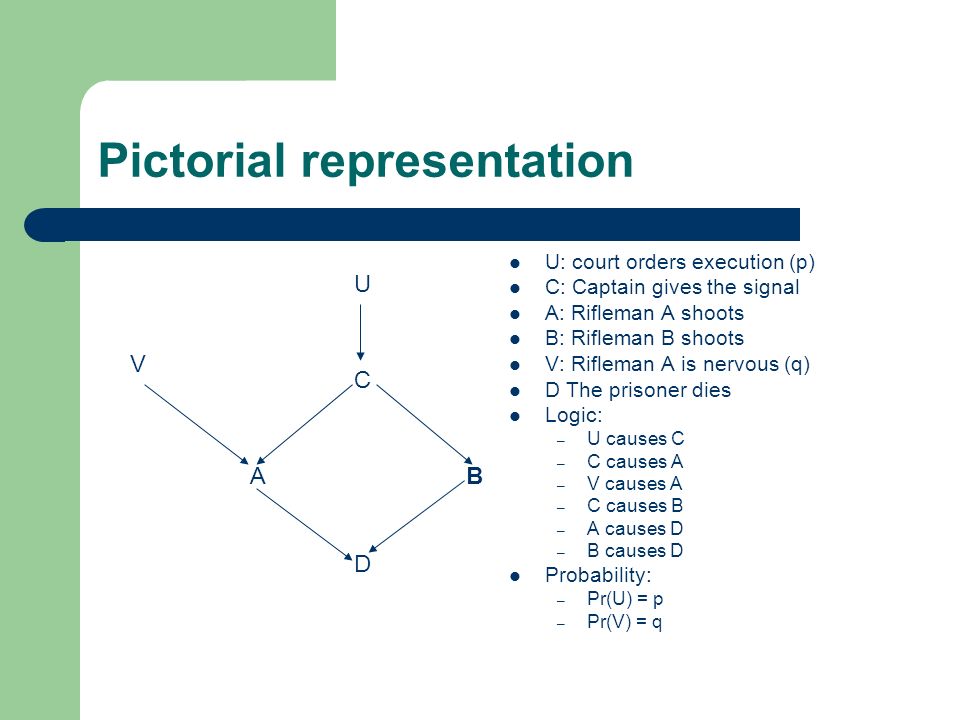 Pictorial representation

U

V

C

A

B

D

- U: court orders execution (p)
- C: Captain gives the signal
- A: Rifleman A shoots
- B: Rifleman B shoots
- V: Rifleman A is nervous (q)
- D The prisoner dies
- Logic:
  – U causes C
  – C causes A
  – V causes A
  – C causes B
  – A causes D
  – B causes D
- Probability:
  – Pr(U) = p
  – Pr(V) = q